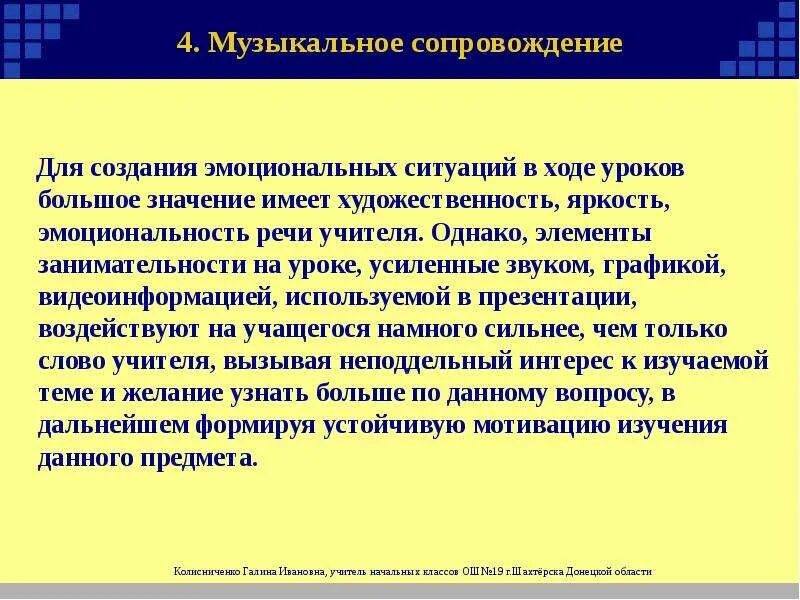 4. Музыкальное сопровождение

Для создания эмоциональных ситуаций в ходе уроков большое значение имеет художественность, яркость, эмоциональность речи учителя. Однако, элементы занимательности на уроке, усиленные звуком, графикой, видеоинформацией, используемой в презентации, воздействуют на учащегося намного сильнее, чем только слово учителя, вызывая неподдельный интерес к изучаемой теме и желание узнать больше по данному вопросу, в дальнейшем формируя устойчивую мотивацию изучения данного предмета.

Колисниченко Галина Ивановна, учитель начальных классов ОШ №19 г.Шахтёрска Донецкой области